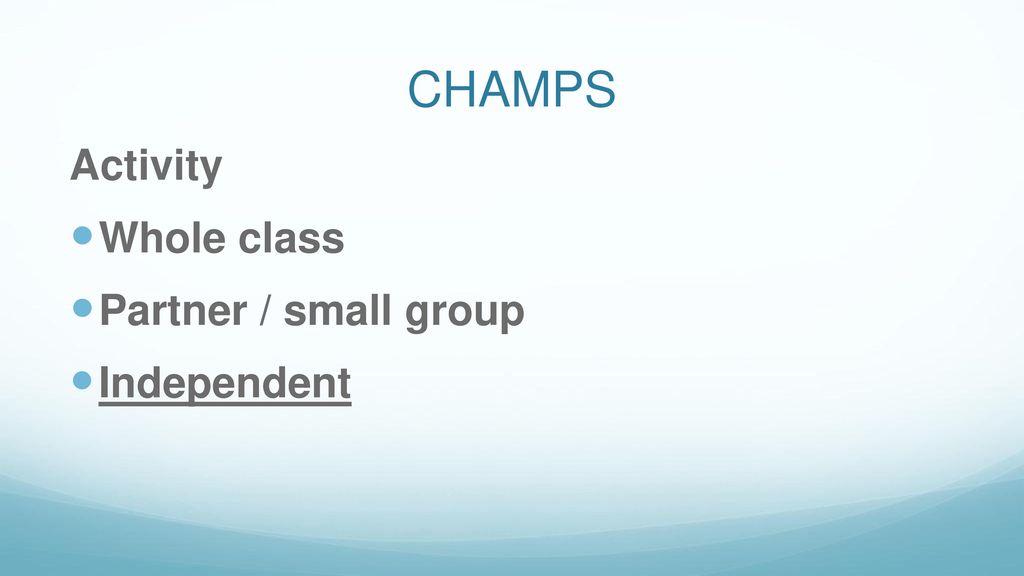 CHAMPS

Activity

- Whole class
- Partner / small group
- Independent